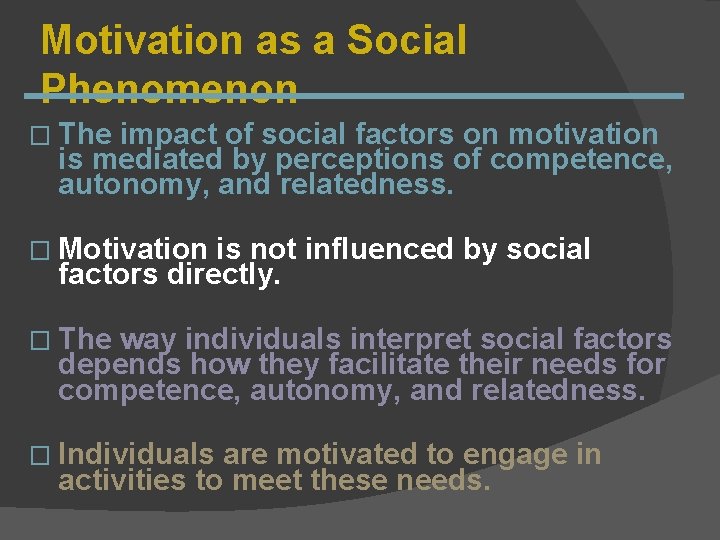 Motivation as a Social Phenomenon

□ The impact of social factors on motivation is mediated by perceptions of competence, autonomy, and relatedness.

□ Motivation is not influenced by social factors directly.

□ The way individuals interpret social factors depends how they facilitate their needs for competence, autonomy, and relatedness.

□ Individuals are motivated to engage in activities to meet these needs.